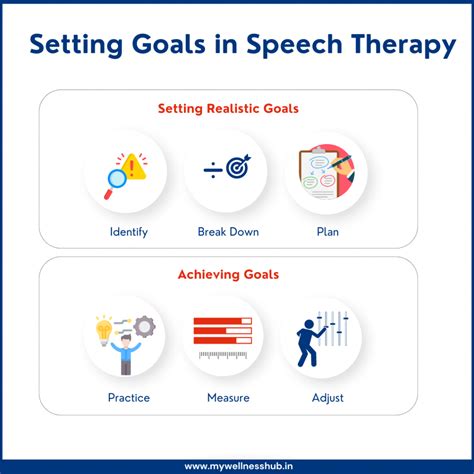 Setting Goals in Speech Therapy

Setting Realistic Goals

Identify

Break Down

Plan

Achieving Goals

Practice

Measure

Adjust

www.mywellnesshub.in